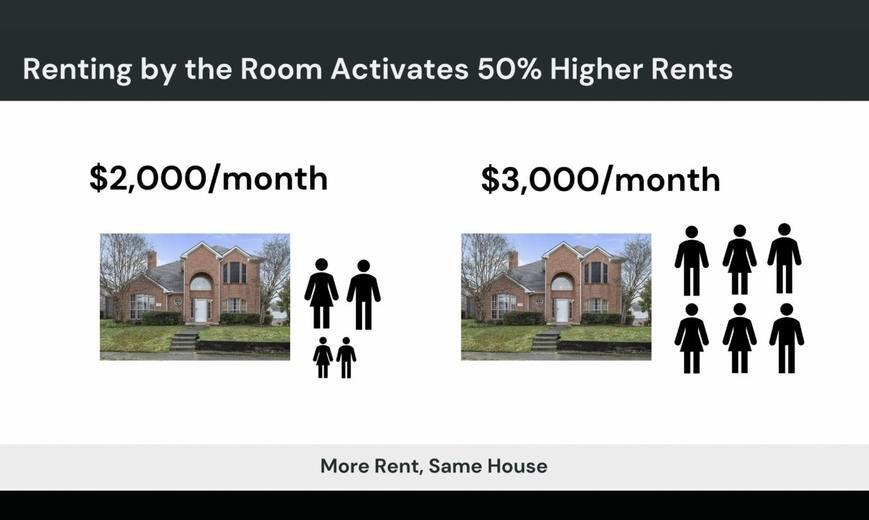 Renting by the Room Activates 50% Higher Rents

\$2,000/month

\$3,000/month

More Rent, Same House